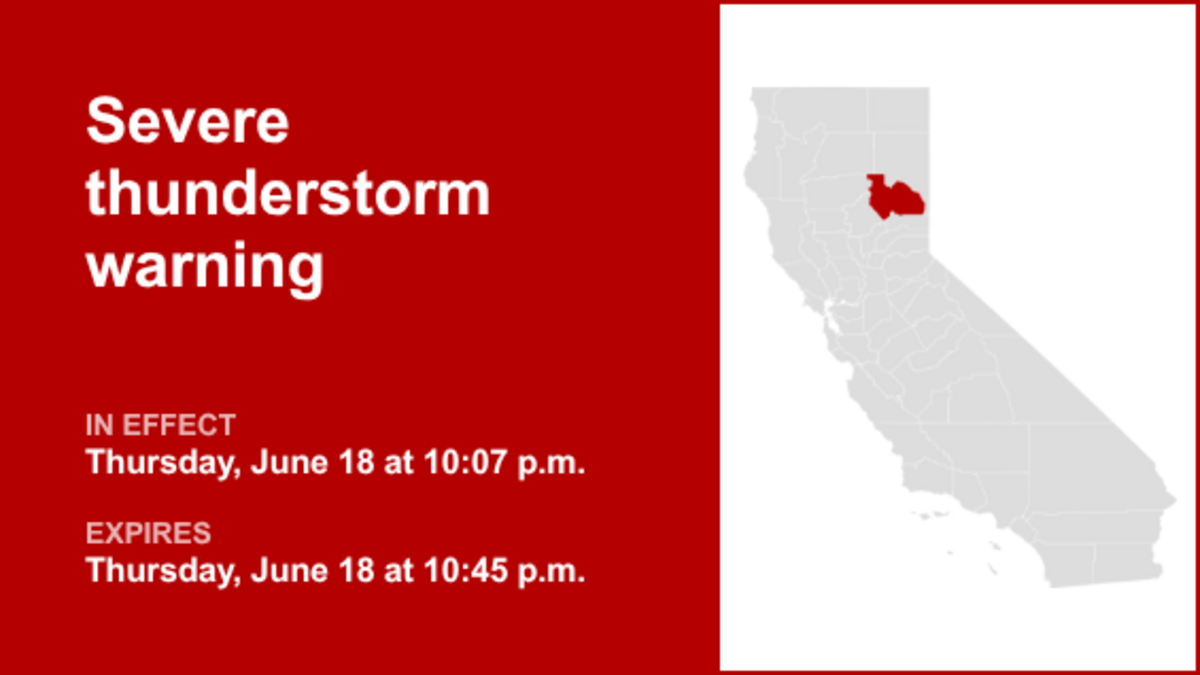 Severe thunderstorm warning

IN EFFECT
Thursday, June 18 at 10:07 p.m.

EXPIRES
Thursday, June 18 at 10:45 p.m.